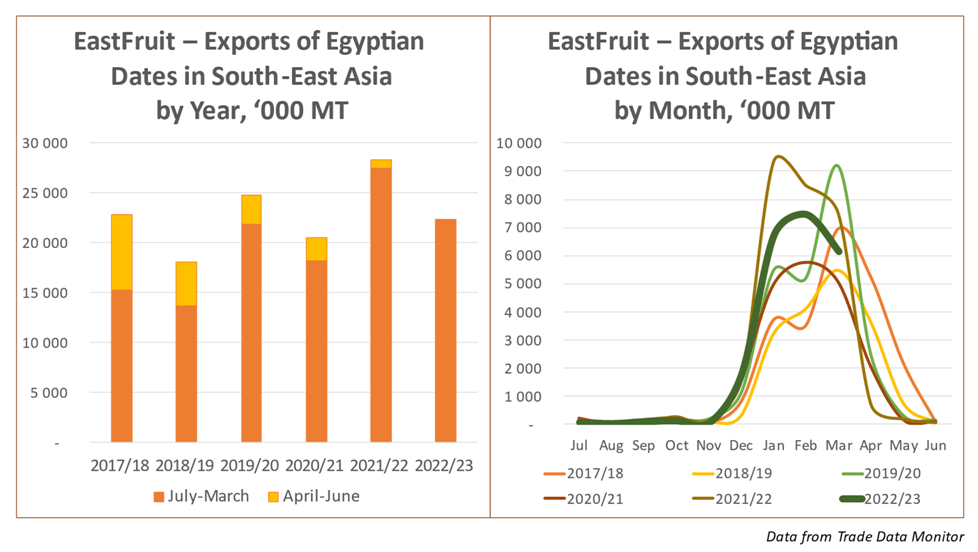 EastFruit – Exports of Egyptian Dates in South-East Asia by Year, ‘000 MT

30 000
25 000
20 000
15 000
10 000
5 000
-

2017/18 2018/19 2019/20 2020/21 2021/22 2022/23

July-March April-June

EastFruit – Exports of Egyptian Dates in South-East Asia by Month, ‘000 MT

10 000
9 000
8 000
7 000
6 000
5 000
4 000
3 000
2 000
1 000
-

Jul Aug Sep Oct Nov Dec Jan Feb Mar Apr May Jun

2017/18 2018/19 2019/20
2020/21 2021/22 2022/23

Data from Trade Data Monitor